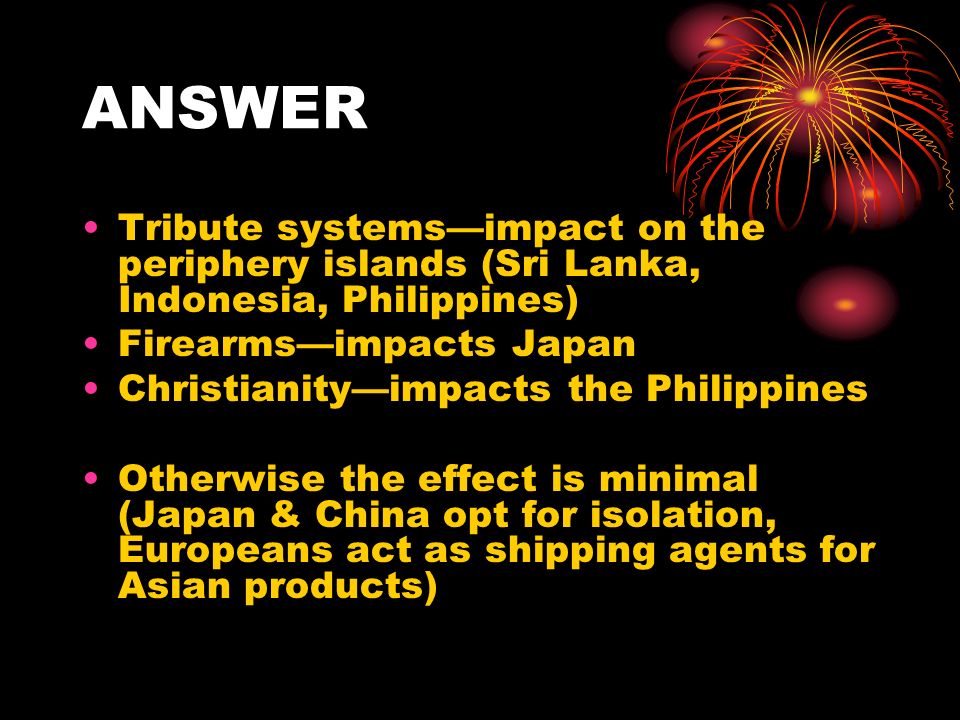 ANSWER

• Tribute systems—impact on the periphery islands (Sri Lanka, Indonesia, Philippines)
• Firearms—impacts Japan
• Christianity—impacts the Philippines

• Otherwise the effect is minimal (Japan & China opt for isolation, Europeans act as shipping agents for Asian products)